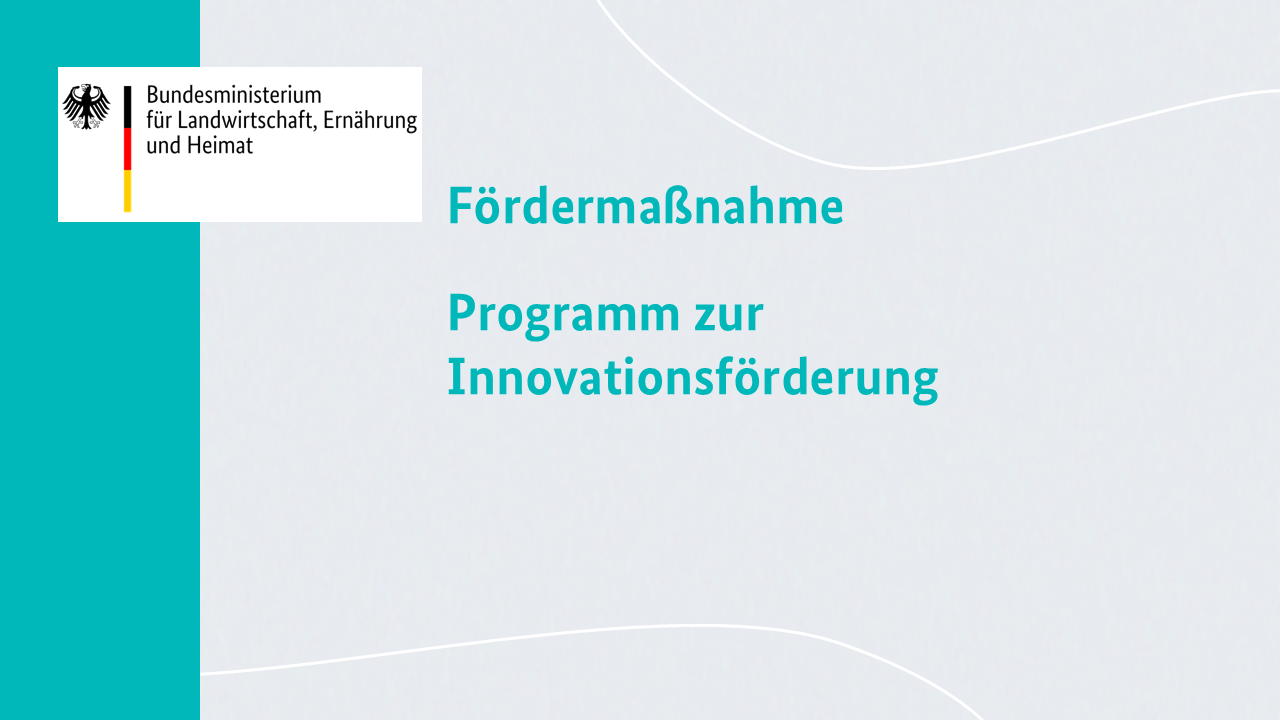 Bundesministerium
für Landwirtschaft, Ernährung
und Heimat

Fördermaßnahme

Programm zur Innovationsförderung